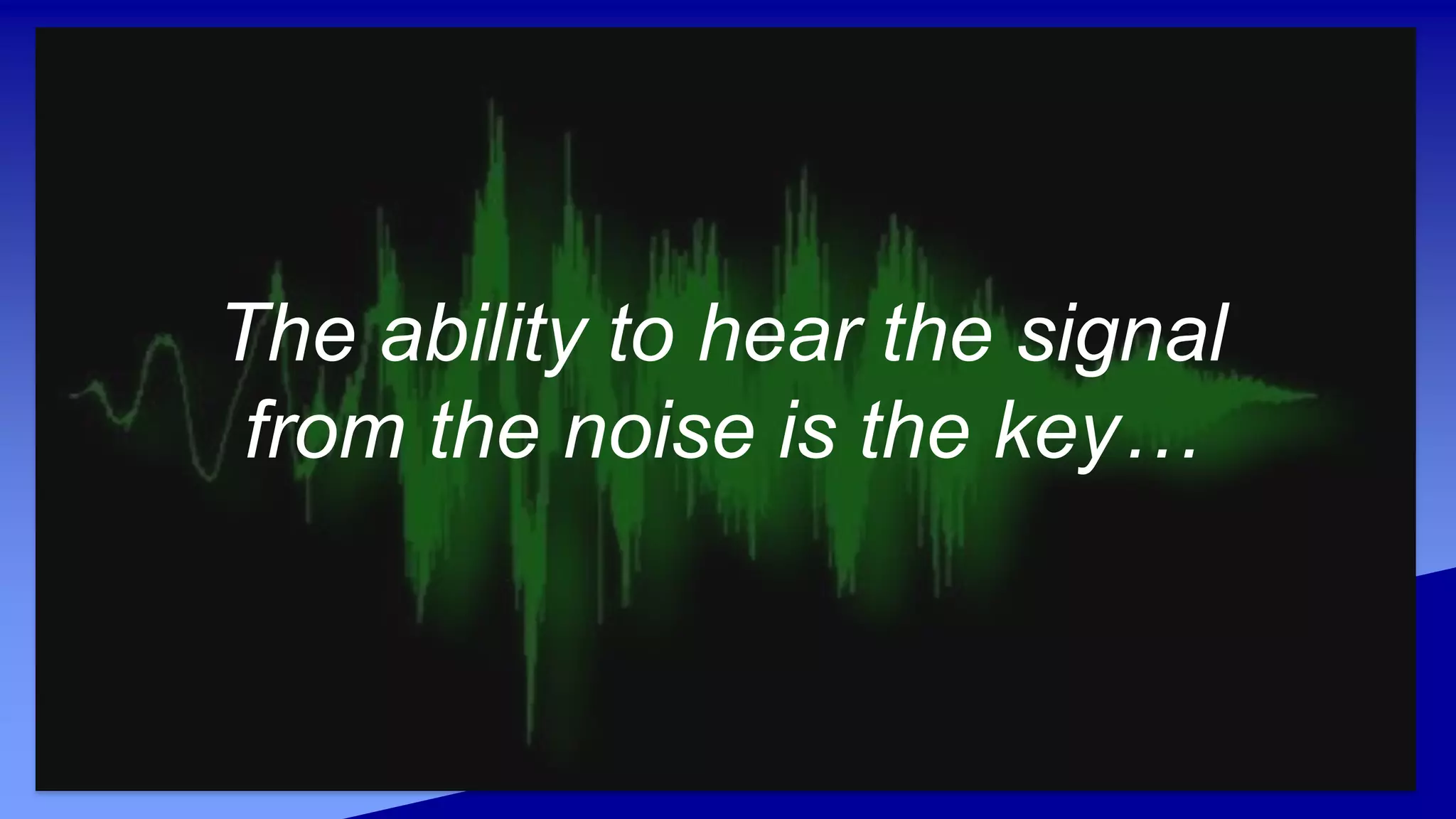 The ability to hear the signal from the noise is the key…